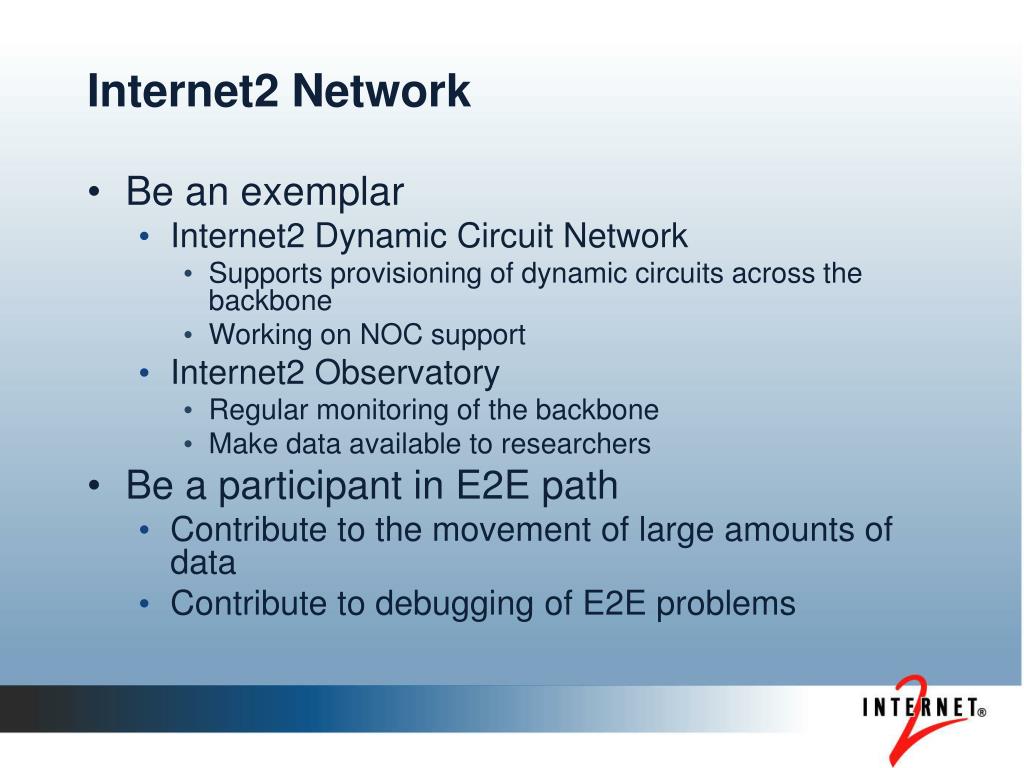 Internet2 Network

• Be an exemplar
• Internet2 Dynamic Circuit Network
• Supports provisioning of dynamic circuits across the backbone
• Working on NOC support
• Internet2 Observatory
• Regular monitoring of the backbone
• Make data available to researchers
• Be a participant in E2E path
• Contribute to the movement of large amounts of data
• Contribute to debugging of E2E problems

INTERNET® 2